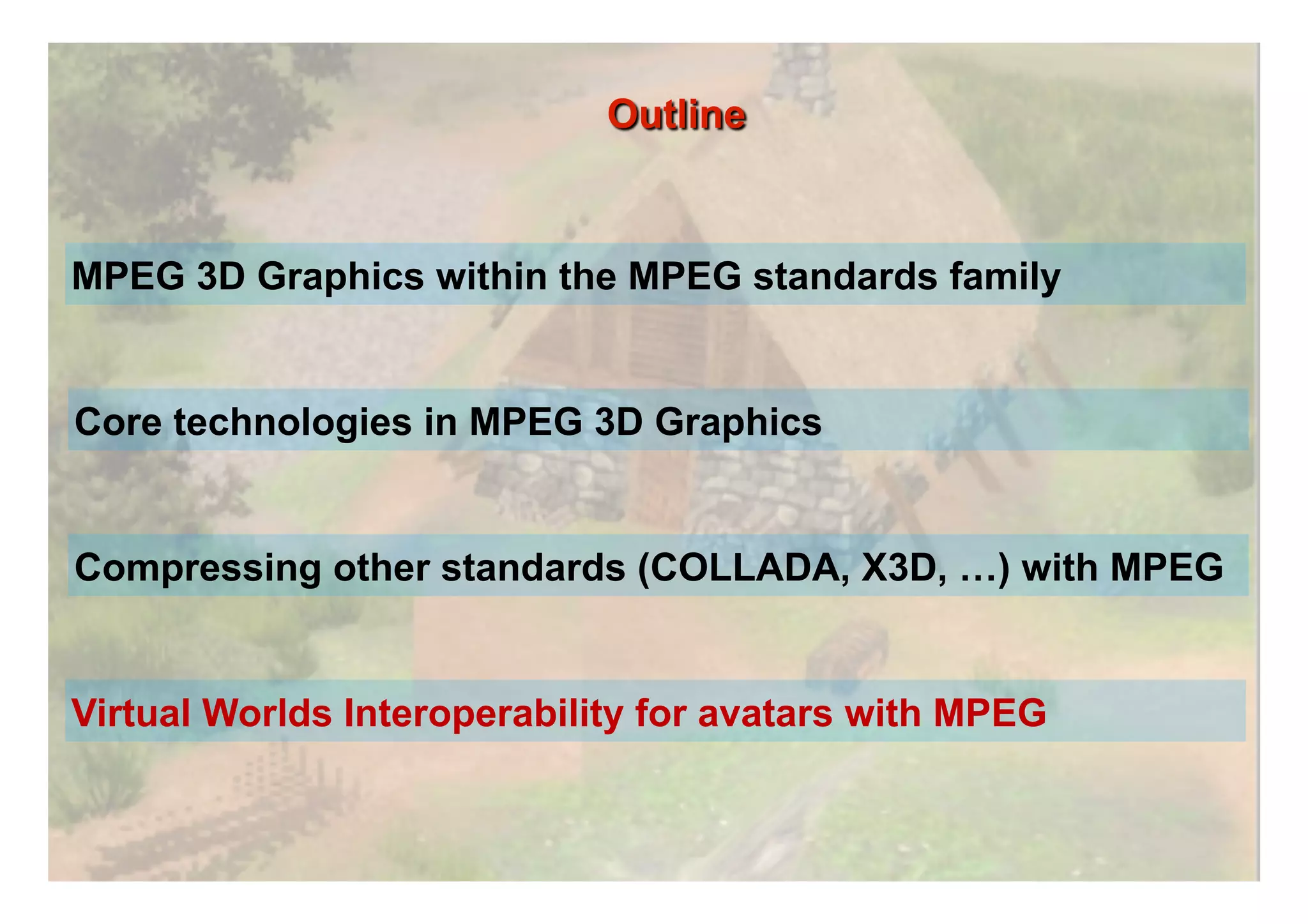 Outline

MPEG 3D Graphics within the MPEG standards family

Core technologies in MPEG 3D Graphics

Compressing other standards (COLLADA, X3D, …) with MPEG

Virtual Worlds Interoperability for avatars with MPEG